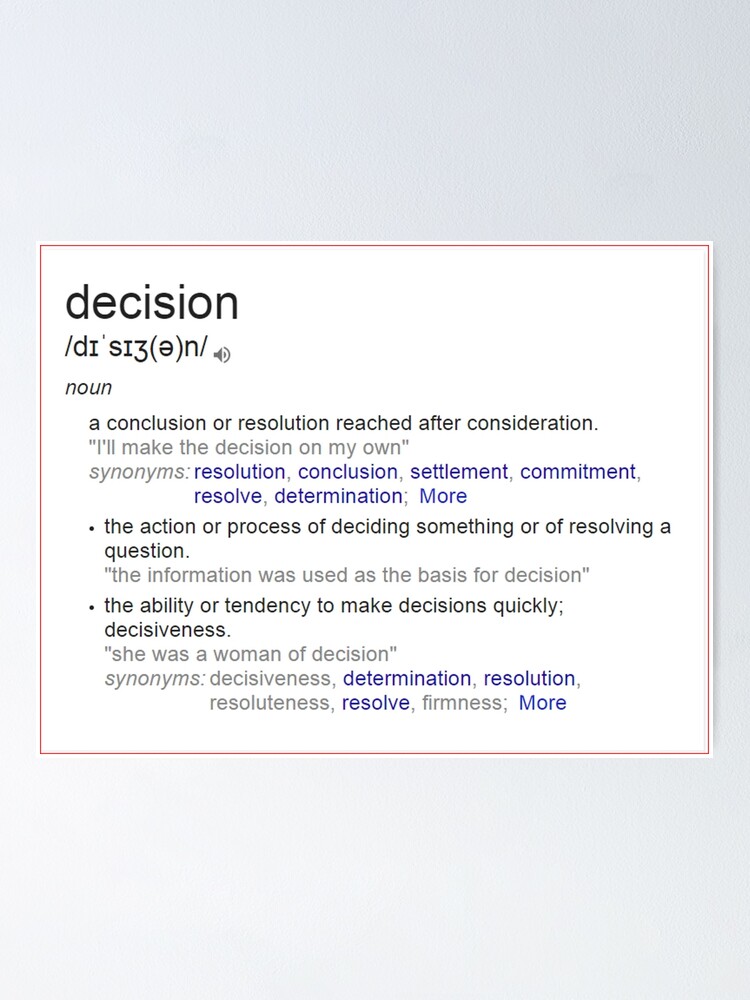 decision
/dɪˈsɪʒ(ə)n/

noun

a conclusion or resolution reached after consideration.
"I'll make the decision on my own"
synonyms: resolution, conclusion, settlement, commitment, resolve, determination; More

• the action or process of deciding something or of resolving a question.
"the information was used as the basis for decision"

• the ability or tendency to make decisions quickly; decisiveness.
"she was a woman of decision"
synonyms: decisiveness, determination, resolution, resoluteness, resolve, firmness; More